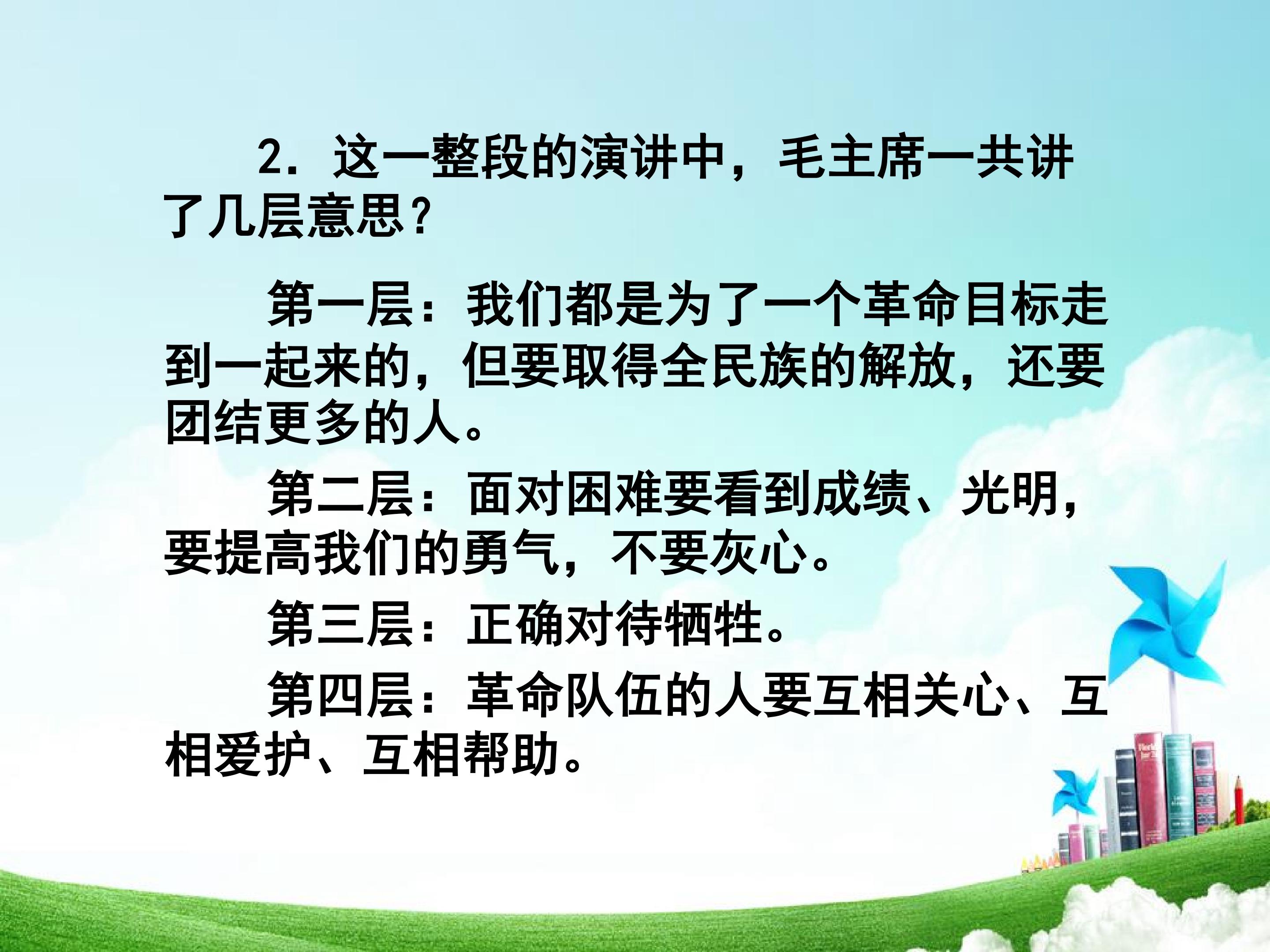 2.这一整段的演讲中，毛主席一共讲了几层意思？

第一层：我们都是为了一个革命目标走到一起来的，但要取得全民族的解放，还要团结更多的人。

第二层：面对困难要看到成绩、光明，要提高我们的勇气，不要灰心。

第三层：正确对待牺牲。

第四层：革命队伍的人要互相关心、互相爱护、互相帮助。